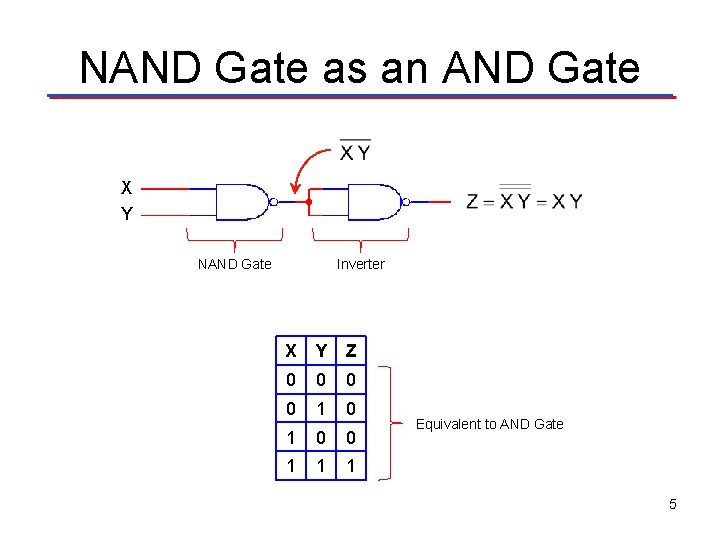 NAND Gate as an AND Gate

$\overline{XY}$

X

Y

$Z = \overline{\overline{XY}} = XY$

NAND Gate

Inverter

| X | Y | Z |
|---|---|---|
| 0 | 0 | 0 |
| 0 | 1 | 0 |
| 1 | 0 | 0 |
| 1 | 1 | 1 |

Equivalent to AND Gate

5